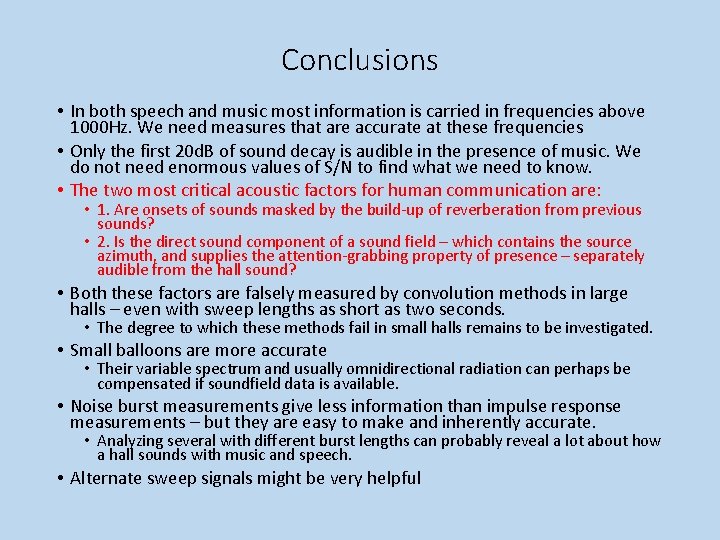 Conclusions

• In both speech and music most information is carried in frequencies above 1000Hz. We need measures that are accurate at these frequencies

• Only the first 20dB of sound decay is audible in the presence of music. We do not need enormous values of S/N to find what we need to know.

• The two most critical acoustic factors for human communication are:
  • 1. Are onsets of sounds masked by the build-up of reverberation from previous sounds?
  • 2. Is the direct sound component of a sound field – which contains the source azimuth, and supplies the attention-grabbing property of presence – separately audible from the hall sound?

• Both these factors are falsely measured by convolution methods in large halls – even with sweep lengths as short as two seconds.
  • The degree to which these methods fail in small halls remains to be investigated.

• Small balloons are more accurate
  • Their variable spectrum and usually omnidirectional radiation can perhaps be compensated if soundfield data is available.

• Noise burst measurements give less information than impulse response measurements – but they are easy to make and inherently accurate.
  • Analyzing several with different burst lengths can probably reveal a lot about how a hall sounds with music and speech.

• Alternate sweep signals might be very helpful